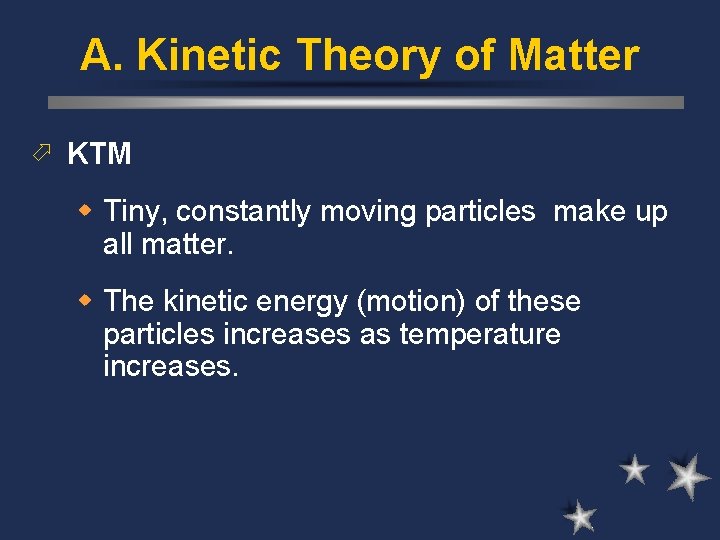 A. Kinetic Theory of Matter

KTM

Tiny, constantly moving particles  make up all matter.

The kinetic energy (motion) of these particles increases as temperature increases.